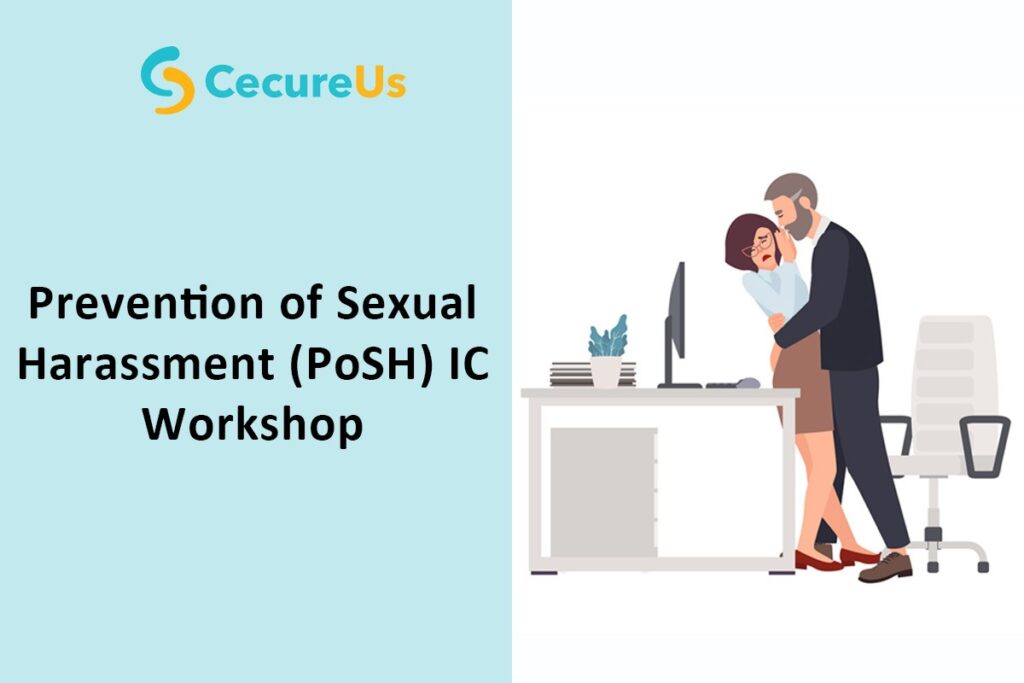 CecureUs

Prevention of Sexual Harassment (PoSH) IC Workshop